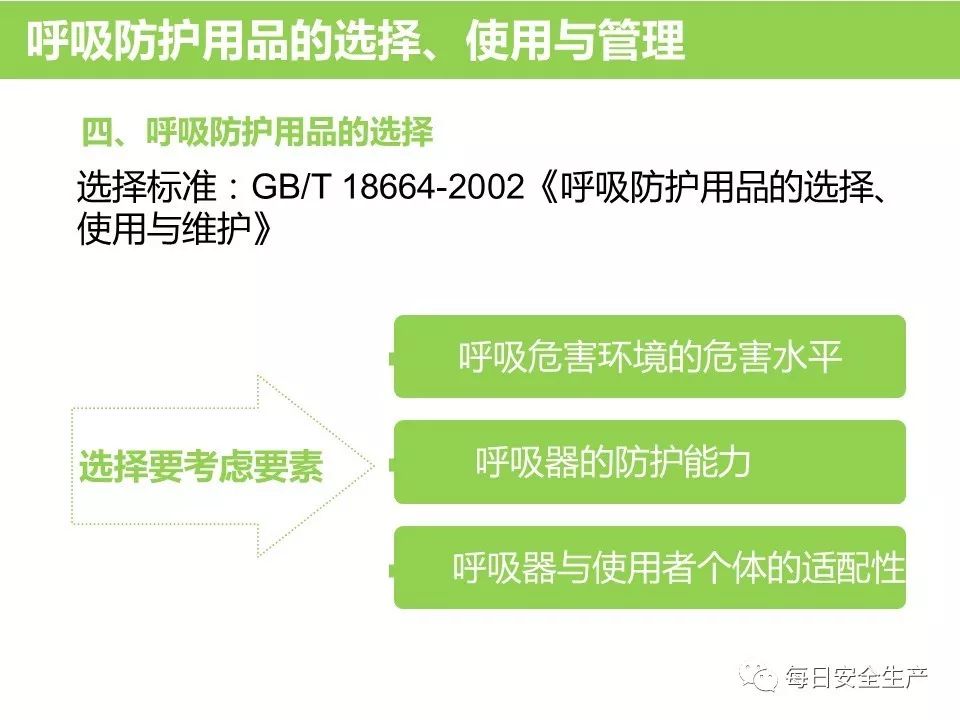 呼吸防护用品的选择、使用与管理

四、呼吸防护用品的选择

选择标准：GB/T 18664-2002《呼吸防护用品的选择、使用与维护》

选择要考虑要素

呼吸危害环境的危害水平

呼吸器的防护能力

呼吸器与使用者个体的适配性

每日安全生产